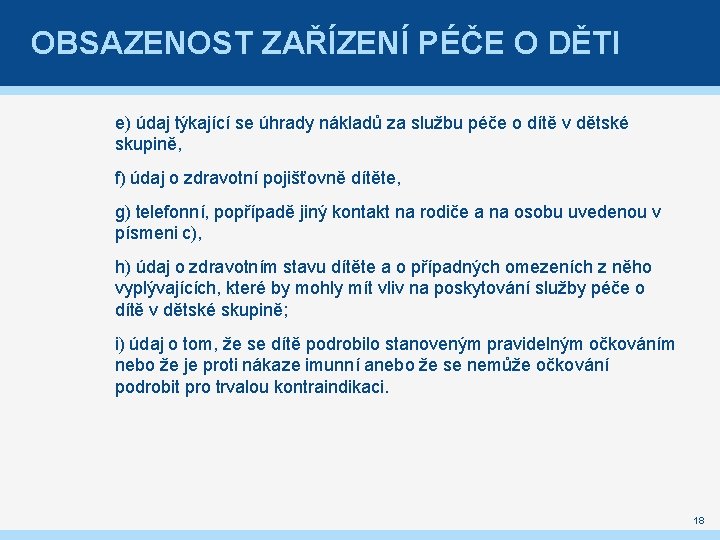 OBSAZENOST ZAŘÍZENÍ PÉČE O DĚTI

e) údaj týkající se úhrady nákladů za službu péče o dítě v dětské skupině,

f) údaj o zdravotní pojišťovně dítěte,

g) telefonní, popřípadě jiný kontakt na rodiče a na osobu uvedenou v písmeni c),

h) údaj o zdravotním stavu dítěte a o případných omezeních z něho vyplývajících, které by mohly mít vliv na poskytování služby péče o dítě v dětské skupině;

i) údaj o tom, že se dítě podrobilo stanoveným pravidelným očkováním nebo že je proti nákaze imunní anebo že se nemůže očkování podrobit pro trvalou kontraindikaci.

18